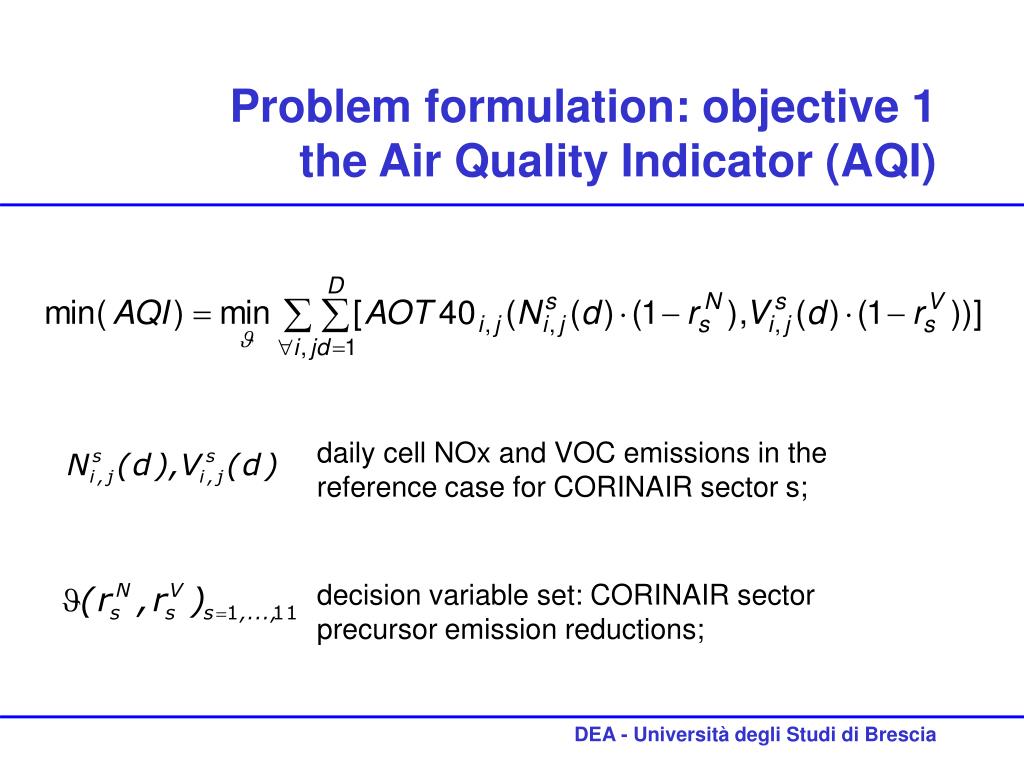 Problem formulation: objective 1
the Air Quality Indicator (AQI)

$\min(AQI) = \min_{\vartheta} \sum_{\forall i,j} \sum_{d=1}^{D} [AOT40_{i,j}(N_{i,j}^{s}(d) \cdot (1 - r_s^N), V_{i,j}^{s}(d) \cdot (1 - r_s^V))]$

$N_{i,j}^{s}(d), V_{i,j}^{s}(d)$ daily cell NOx and VOC emissions in the reference case for CORINAIR sector s;

$\vartheta(r_s^N, r_s^V)_{s=1,\ldots,11}$ decision variable set: CORINAIR sector precursor emission reductions;

DEA - Università degli Studi di Brescia